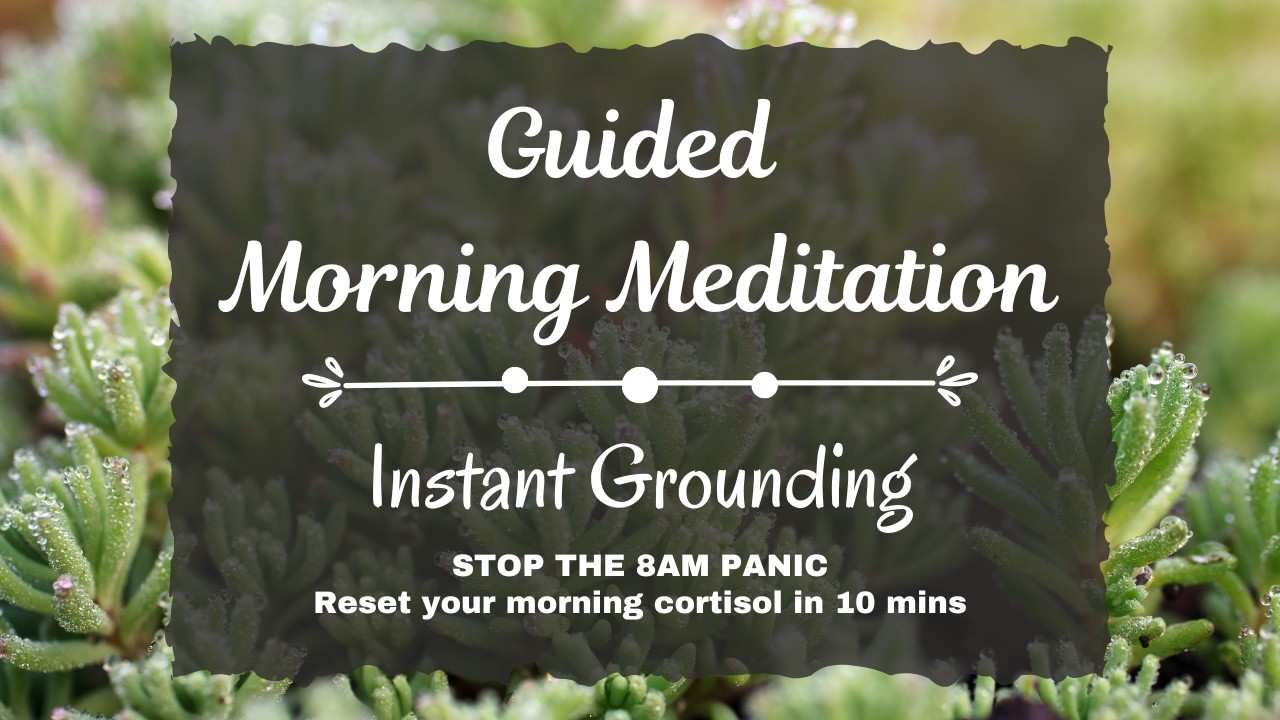 Guided
Morning Meditation

Instant Grounding

STOP THE 8AM PANIC
Reset your morning cortisol in 10 mins